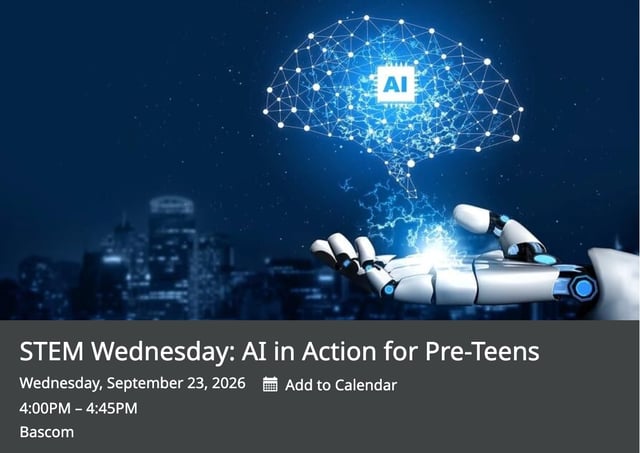 AI

STEM Wednesday: AI in Action for Pre-Teens

Wednesday, September 23, 2026 Add to Calendar

4:00PM – 4:45PM

Bascom